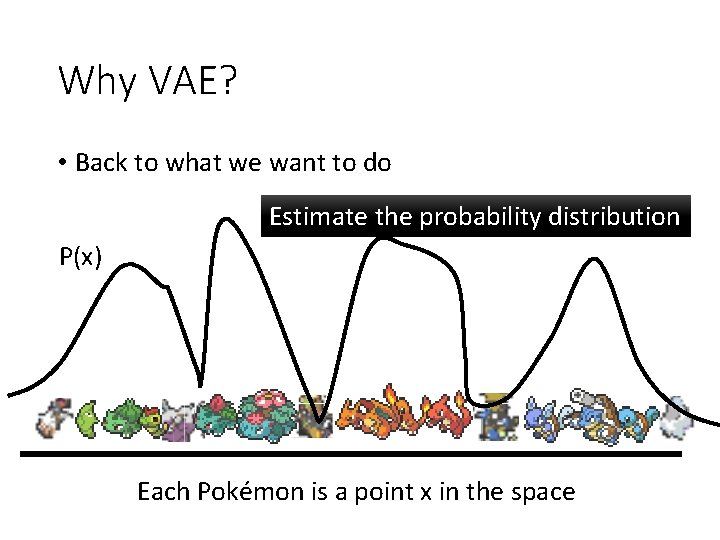 Why VAE?

• Back to what we want to do

Estimate the probability distribution

P(x)

Each Pokémon is a point x in the space